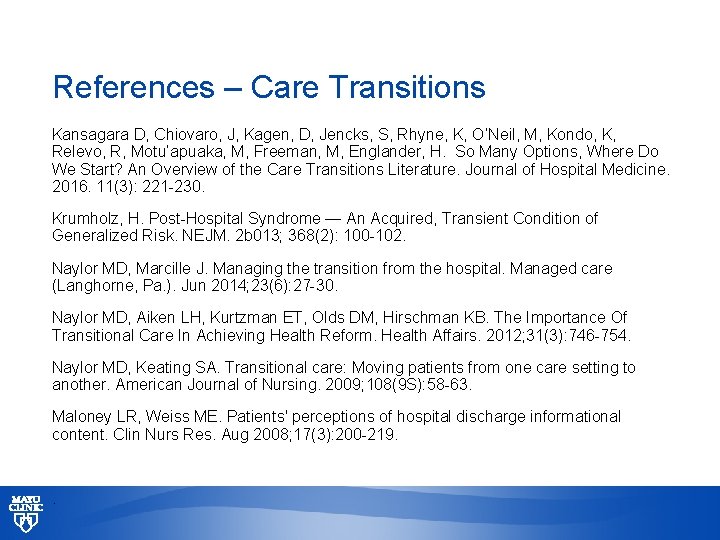 References – Care Transitions

Kansagara D, Chiovaro, J, Kagen, D, Jencks, S, Rhyne, K, O'Neil, M, Kondo, K, Relevo, R, Motu'apuaka, M, Freeman, M, Englander, H. So Many Options, Where Do We Start? An Overview of the Care Transitions Literature. Journal of Hospital Medicine. 2016. 11(3): 221-230.

Krumholz, H. Post-Hospital Syndrome — An Acquired, Transient Condition of Generalized Risk. NEJM. 2b013; 368(2): 100-102.

Naylor MD, Marcille J. Managing the transition from the hospital. Managed care (Langhorne, Pa.). Jun 2014;23(6):27-30.

Naylor MD, Aiken LH, Kurtzman ET, Olds DM, Hirschman KB. The Importance Of Transitional Care In Achieving Health Reform. Health Affairs. 2012;31(3):746-754.

Naylor MD, Keating SA. Transitional care: Moving patients from one care setting to another. American Journal of Nursing. 2009;108(9S):58-63.

Maloney LR, Weiss ME. Patients' perceptions of hospital discharge informational content. Clin Nurs Res. Aug 2008;17(3):200-219.

MAYO CLINIC